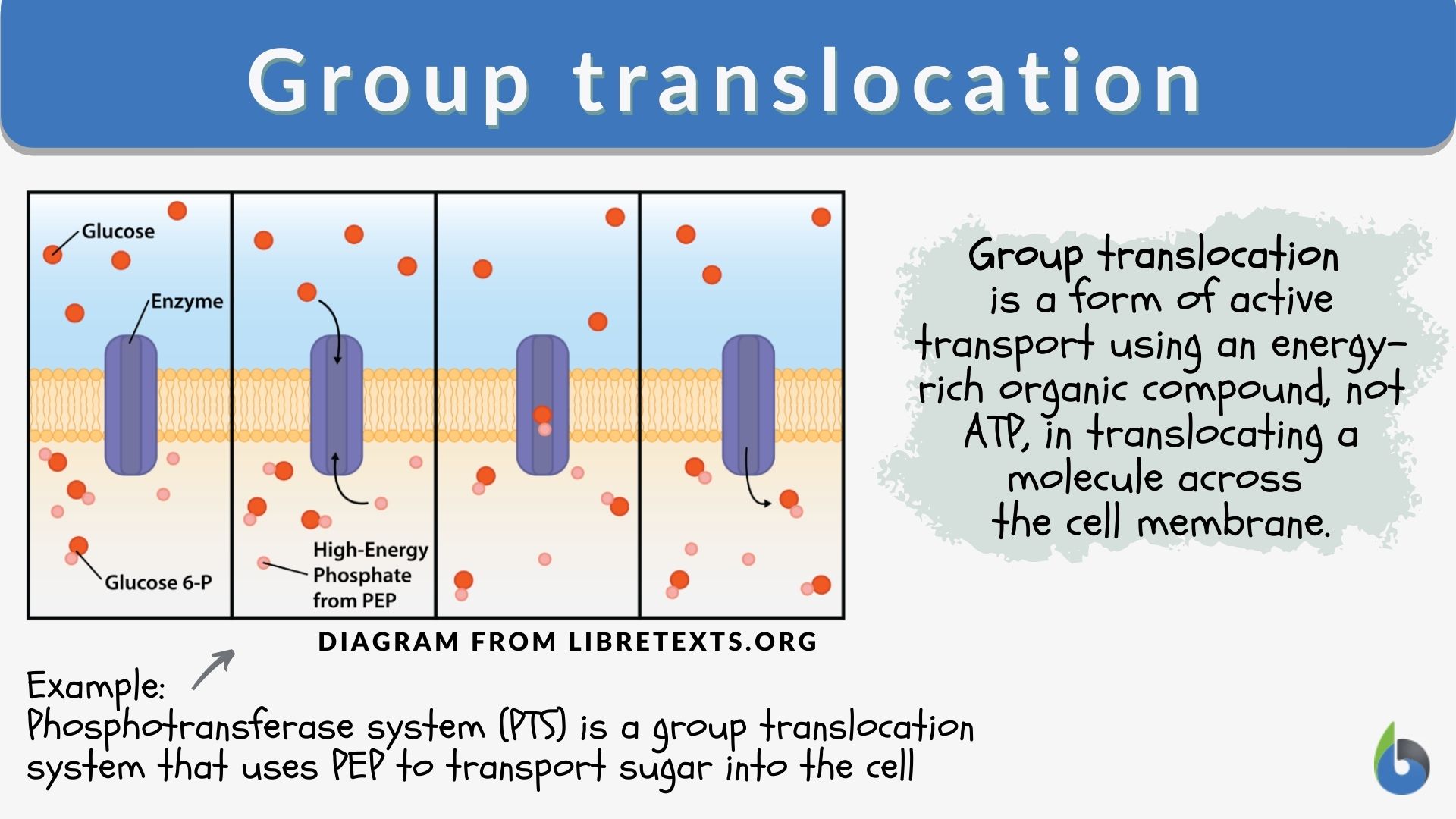 Group translocation

Glucose

Enzyme

Glucose 6-P

High-Energy Phosphate from PEP

DIAGRAM FROM LIBRETEXTS.ORG

Group translocation is a form of active transport using an energy-rich organic compound, not ATP, in translocating a molecule across the cell membrane.

Example:
Phosphotransferase system (PTS) is a group translocation system that uses PEP to transport sugar into the cell